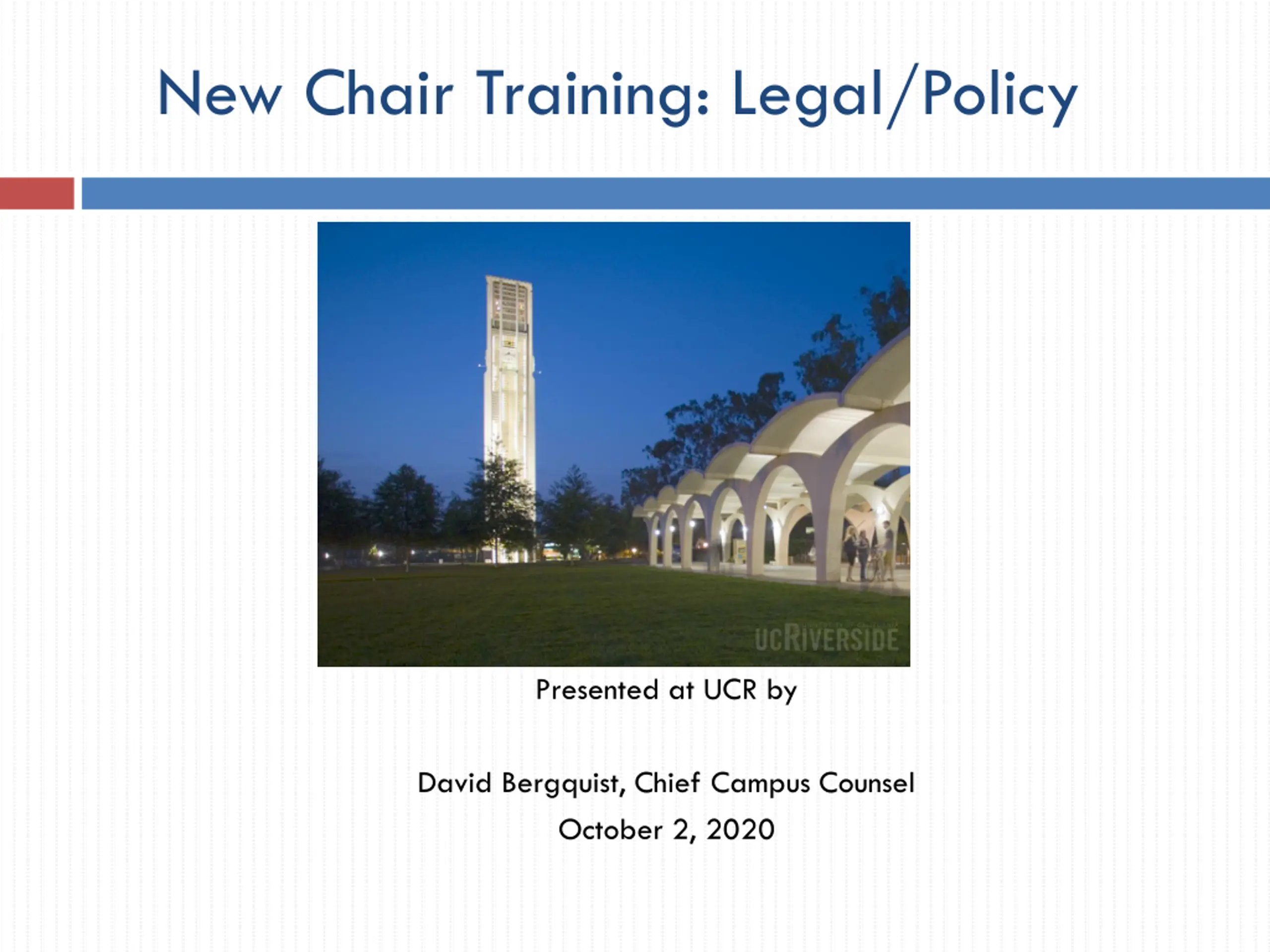 New Chair Training: Legal/Policy

UCRIVERSIDE

Presented at UCR by

David Bergquist, Chief Campus Counsel
October 2, 2020